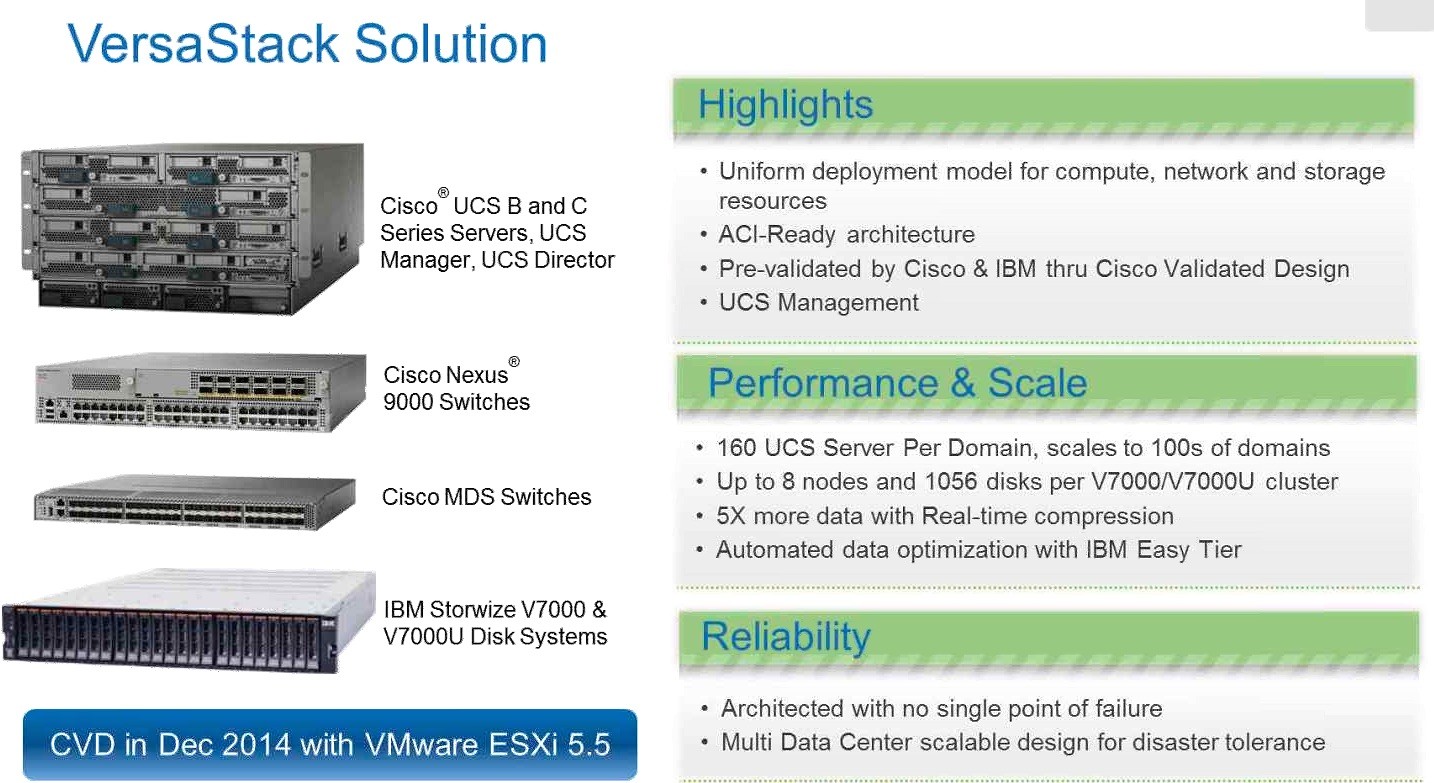 VersaStack Solution

Cisco® UCS B and C Series Servers, UCS Manager, UCS Director

Cisco Nexus® 9000 Switches

Cisco MDS Switches

IBM Storwize V7000 & V7000U Disk Systems

CVD in Dec 2014 with VMware ESXi 5.5

Highlights

• Uniform deployment model for compute, network and storage resources
• ACI-Ready architecture
• Pre-validated by Cisco & IBM thru Cisco Validated Design
• UCS Management

Performance & Scale

• 160 UCS Server Per Domain, scales to 100s of domains
• Up to 8 nodes and 1056 disks per V7000/V7000U cluster
• 5X more data with Real-time compression
• Automated data optimization with IBM Easy Tier

Reliability

• Architected with no single point of failure
• Multi Data Center scalable design for disaster tolerance